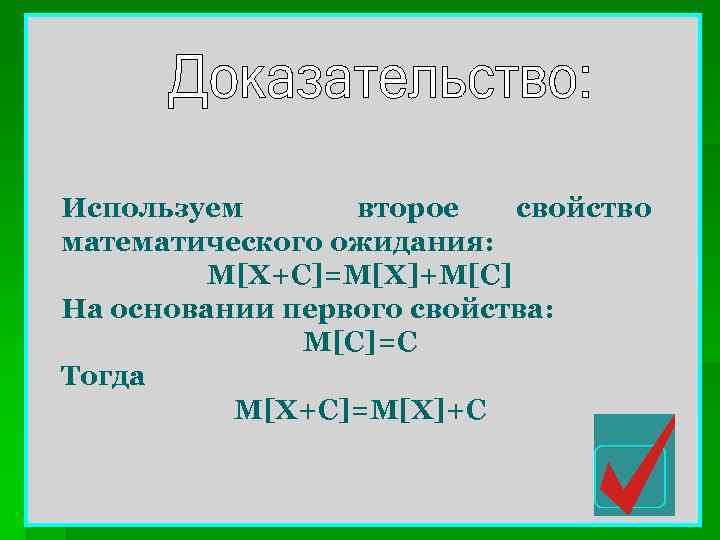 Доказательство:

Используем второе свойство математического ожидания:

$M[X+C]=M[X]+M[C]$

На основании первого свойства:

$M[C]=C$

Тогда

$M[X+C]=M[X]+C$